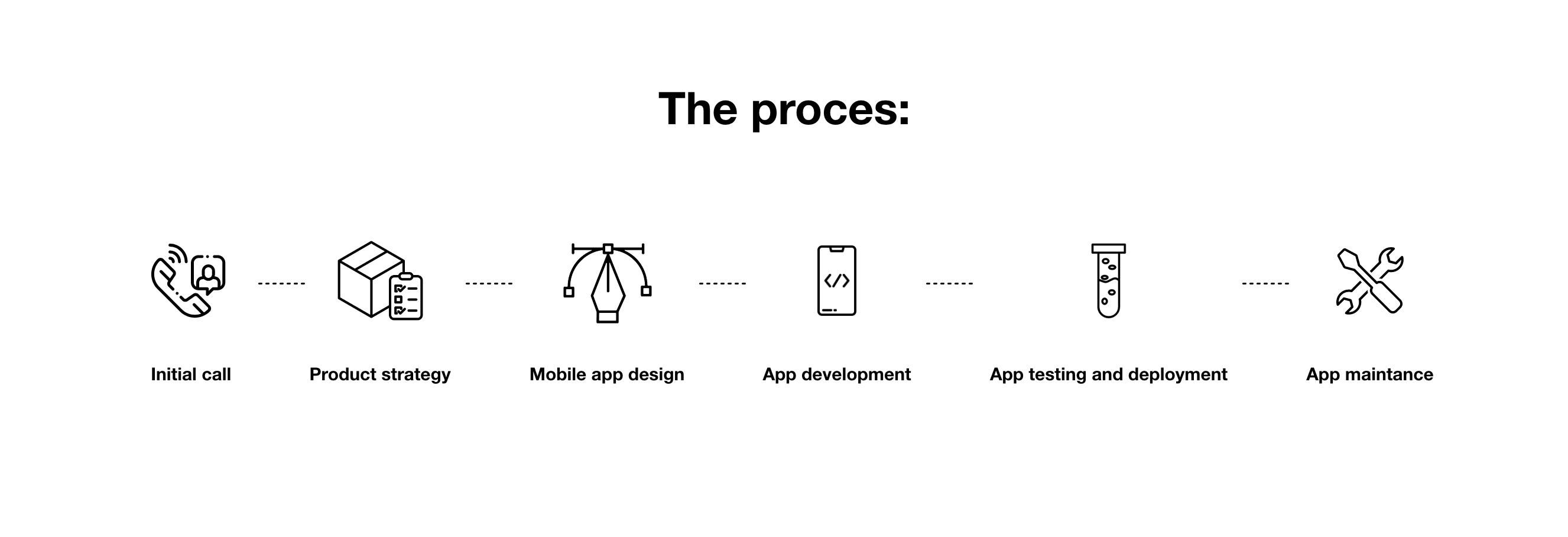 The proces:

Initial call

Product strategy

Mobile app design

App development

App testing and deployment

App maintance